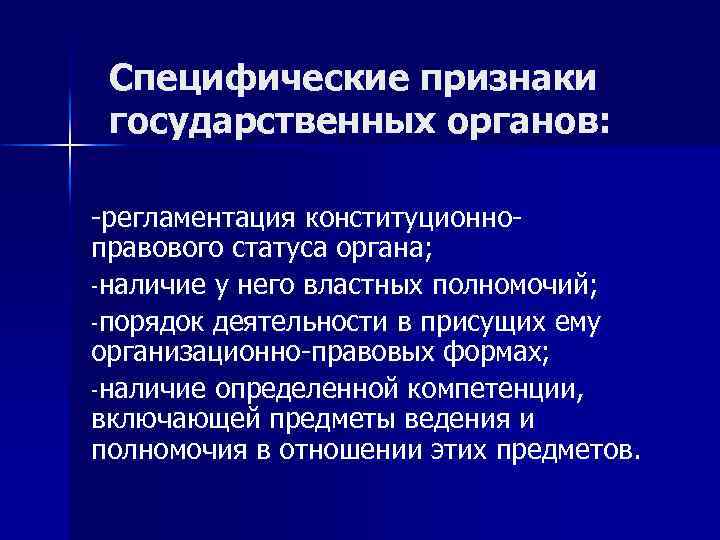 Специфические признаки государственных органов:

-регламентация конституционно-правового статуса органа;

-наличие у него властных полномочий;

-порядок деятельности в присущих ему организационно-правовых формах;

-наличие определенной компетенции, включающей предметы ведения и полномочия в отношении этих предметов.